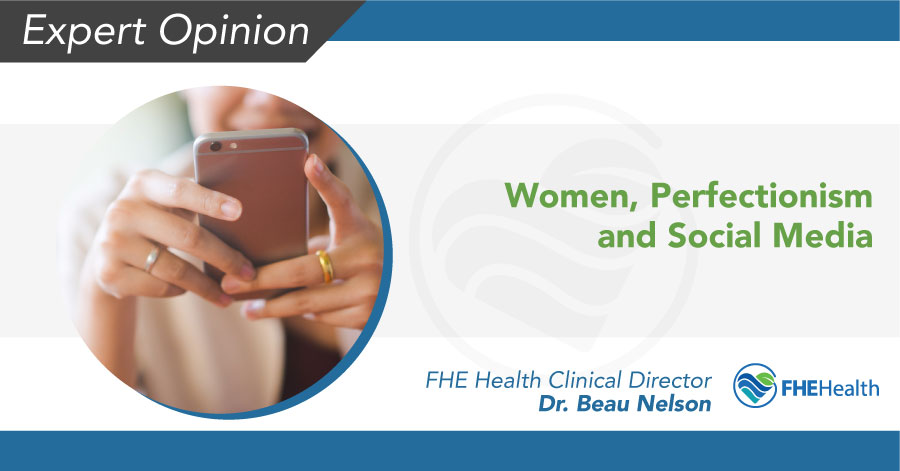 Expert Opinion

Women, Perfectionism and Social Media

FHE Health Clinical Director
Dr. Beau Nelson

FHEHealth